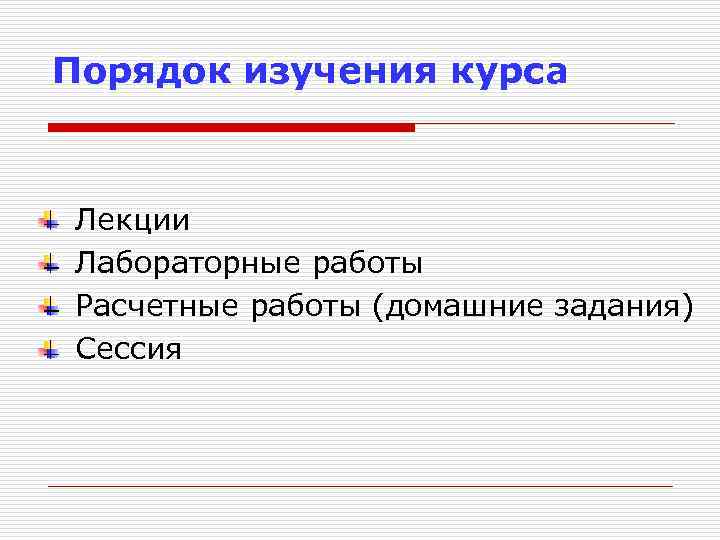 Порядок изучения курса

Лекции
Лабораторные работы
Расчетные работы (домашние задания)
Сессия